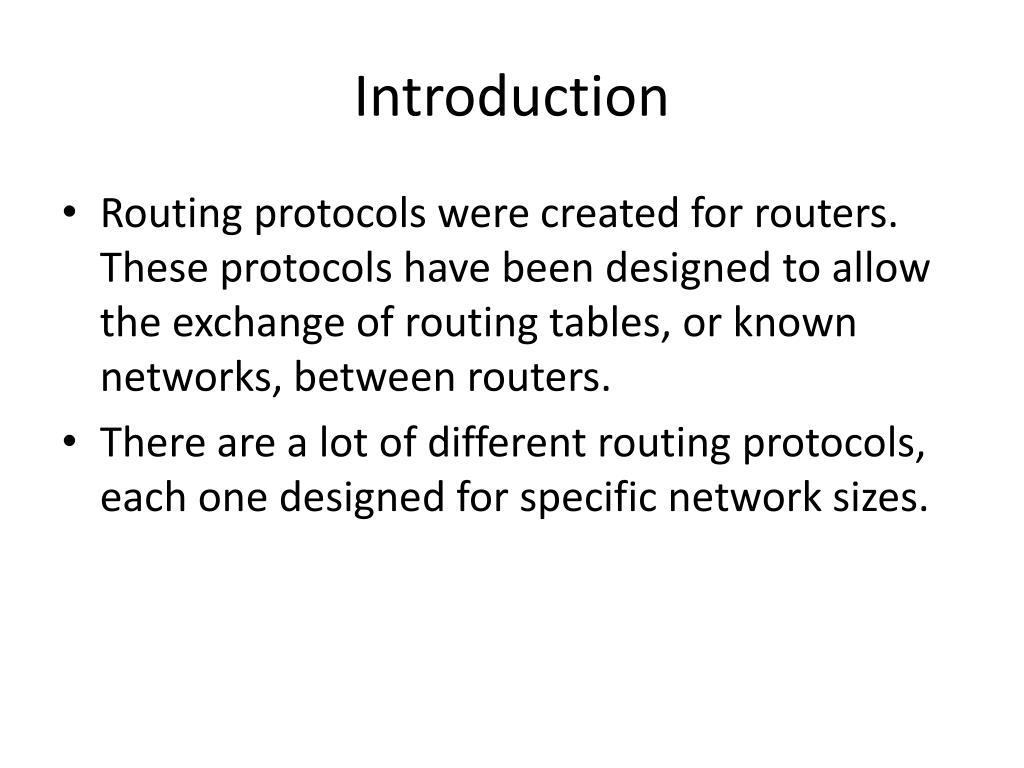 Introduction

• Routing protocols were created for routers. These protocols have been designed to allow the exchange of routing tables, or known networks, between routers.
• There are a lot of different routing protocols, each one designed for specific network sizes.